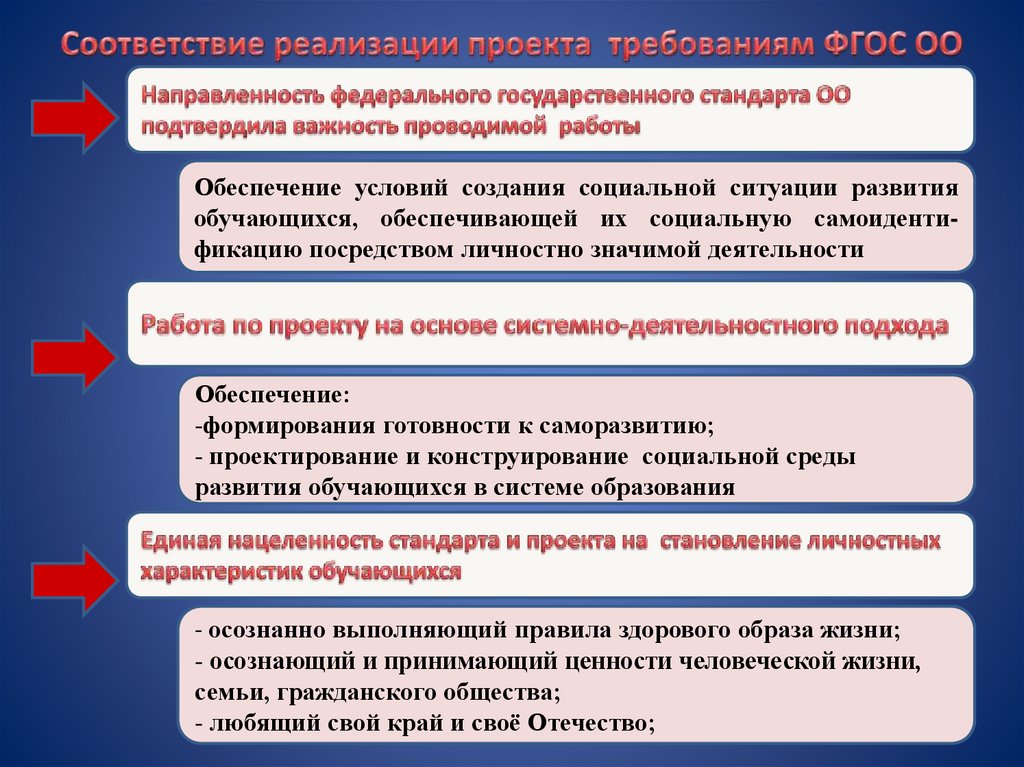 Соответствие реализации проекта требованиям ФГОС ОО

Направленность федерального государственного стандарта ОО подтвердила важность проводимой работы

Обеспечение условий создания социальной ситуации развития обучающихся, обеспечивающей их социальную самоидентификацию посредством личностно значимой деятельности

Работа по проекту на основе системно-деятельностного подхода

Обеспечение:
-формирования готовности к саморазвитию;
- проектирование и конструирование социальной среды развития обучающихся в системе образования

Единая нацеленность стандарта и проекта на становление личностных характеристик обучающихся

- осознанно выполняющий правила здорового образа жизни;
- осознающий и принимающий ценности человеческой жизни, семьи, гражданского общества;
- любящий свой край и своё Отечество;